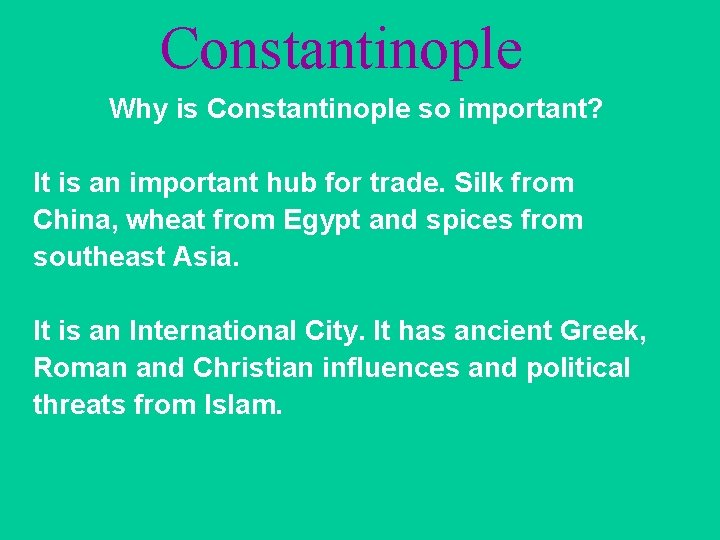 Constantinople

Why is Constantinople so important?

It is an important hub for trade. Silk from China, wheat from Egypt and spices from southeast Asia.

It is an International City. It has ancient Greek, Roman and Christian influences and political threats from Islam.